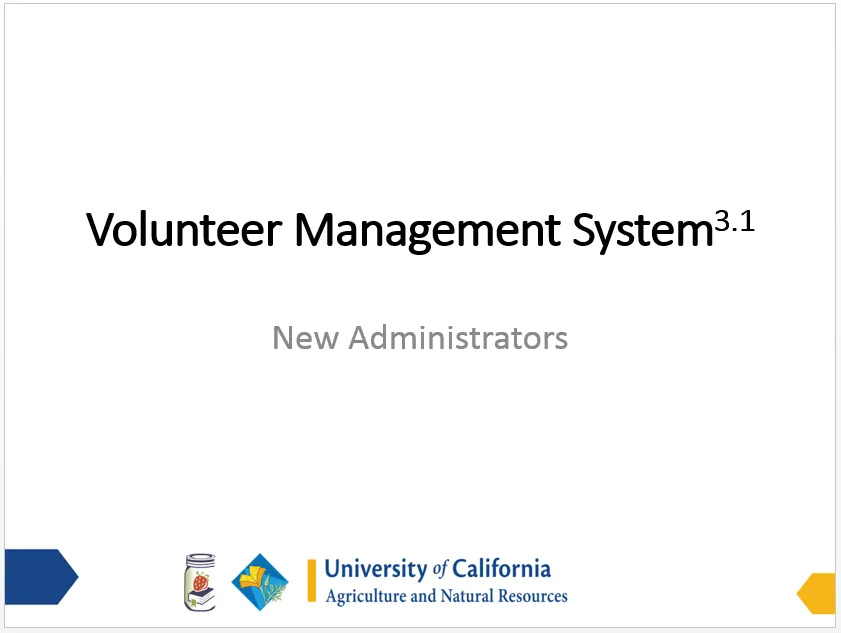 Volunteer Management System$^{3.1}$

New Administrators

University of California
Agriculture and Natural Resources